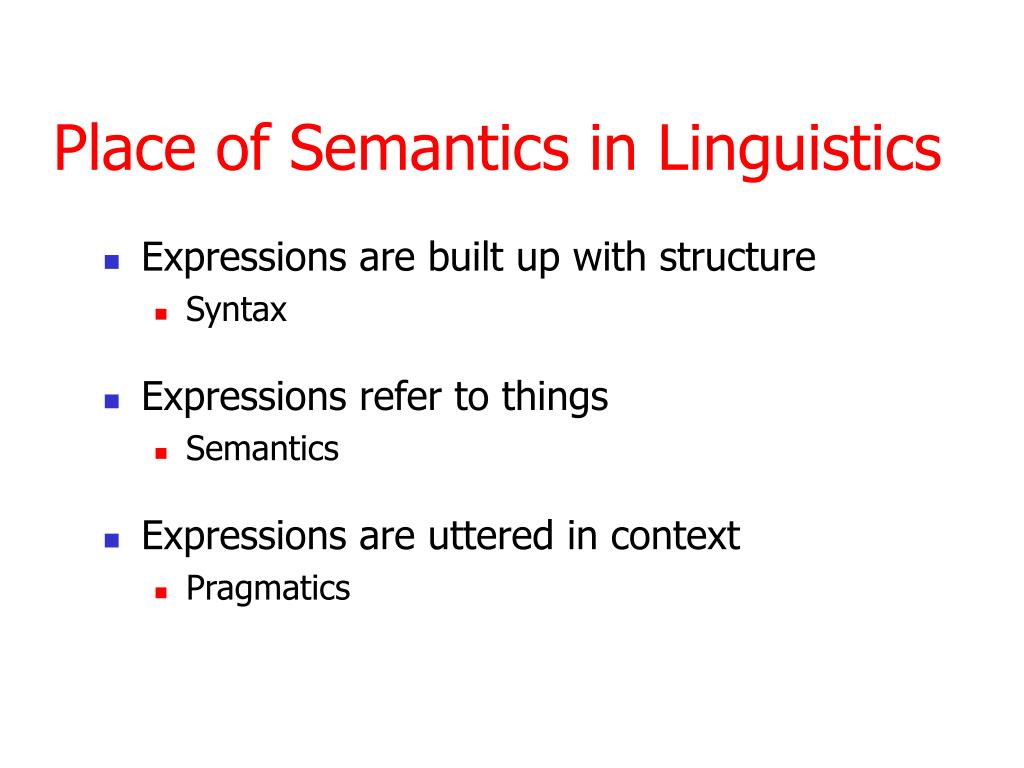 Place of Semantics in Linguistics

- Expressions are built up with structure
  - Syntax

- Expressions refer to things
  - Semantics

- Expressions are uttered in context
  - Pragmatics